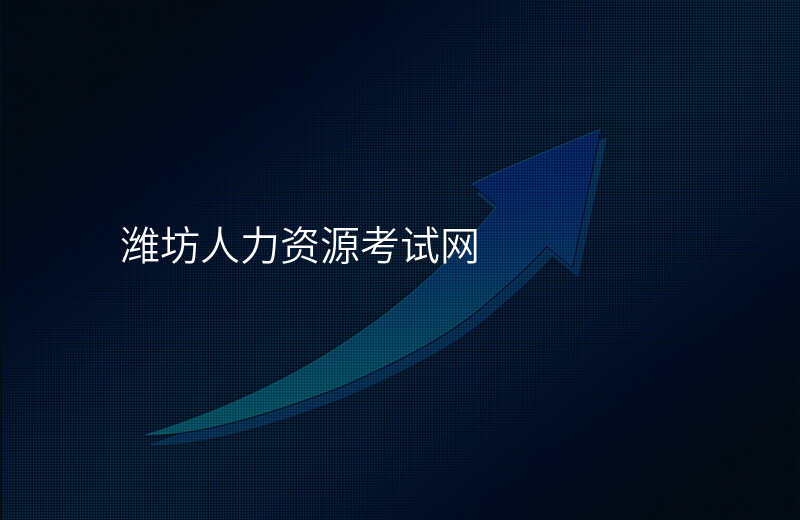 潍坊人力资源考试网